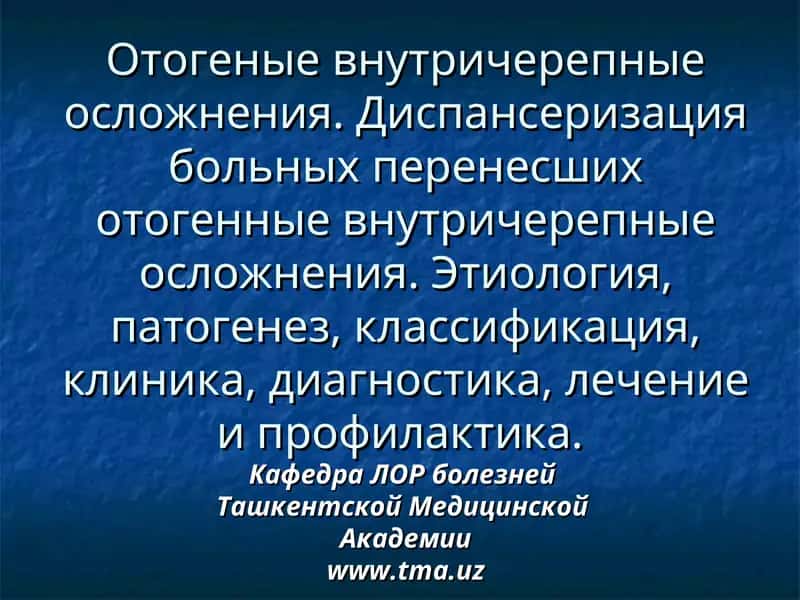 Отогеные внутричерепные осложнения. Диспансеризация больных перенесших отогенные внутричерепные осложнения. Этиология, патогенез, классификация, клиника, диагностика, лечение и профилактика.

Кафедра ЛОР болезней Ташкентской Медицинской Академии
www.tma.uz